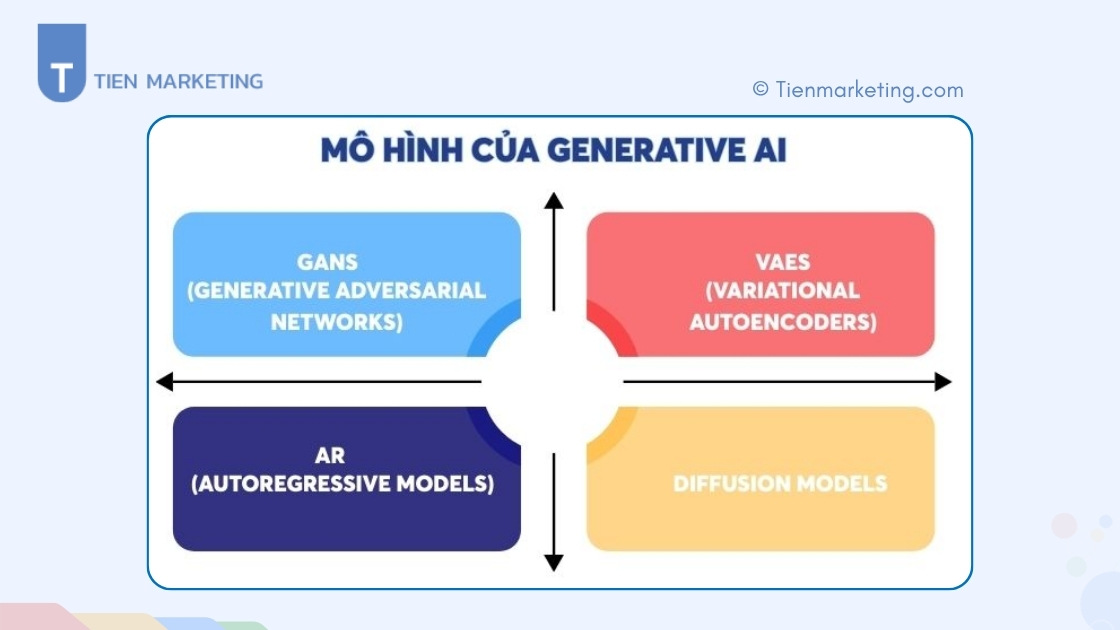 T TIEN MARKETING

© Tienmarketing.com

MÔ HÌNH CỦA GENERATIVE AI

GANS (GENERATIVE ADVERSARIAL NETWORKS)

VAES (VARIATIONAL AUTOENCODERS)

AR (AUTOREGRESSIVE MODELS)

DIFFUSION MODELS